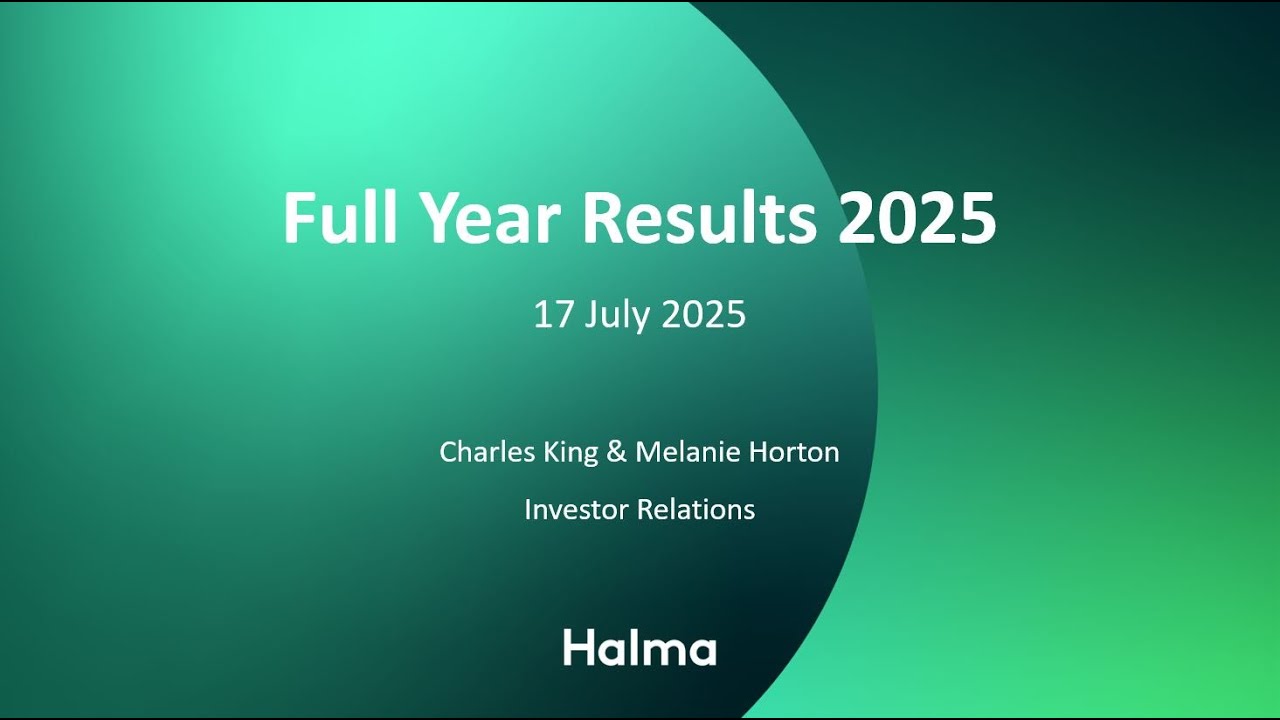 Full Year Results 2025

17 July 2025

Charles King & Melanie Horton

Investor Relations

Halma